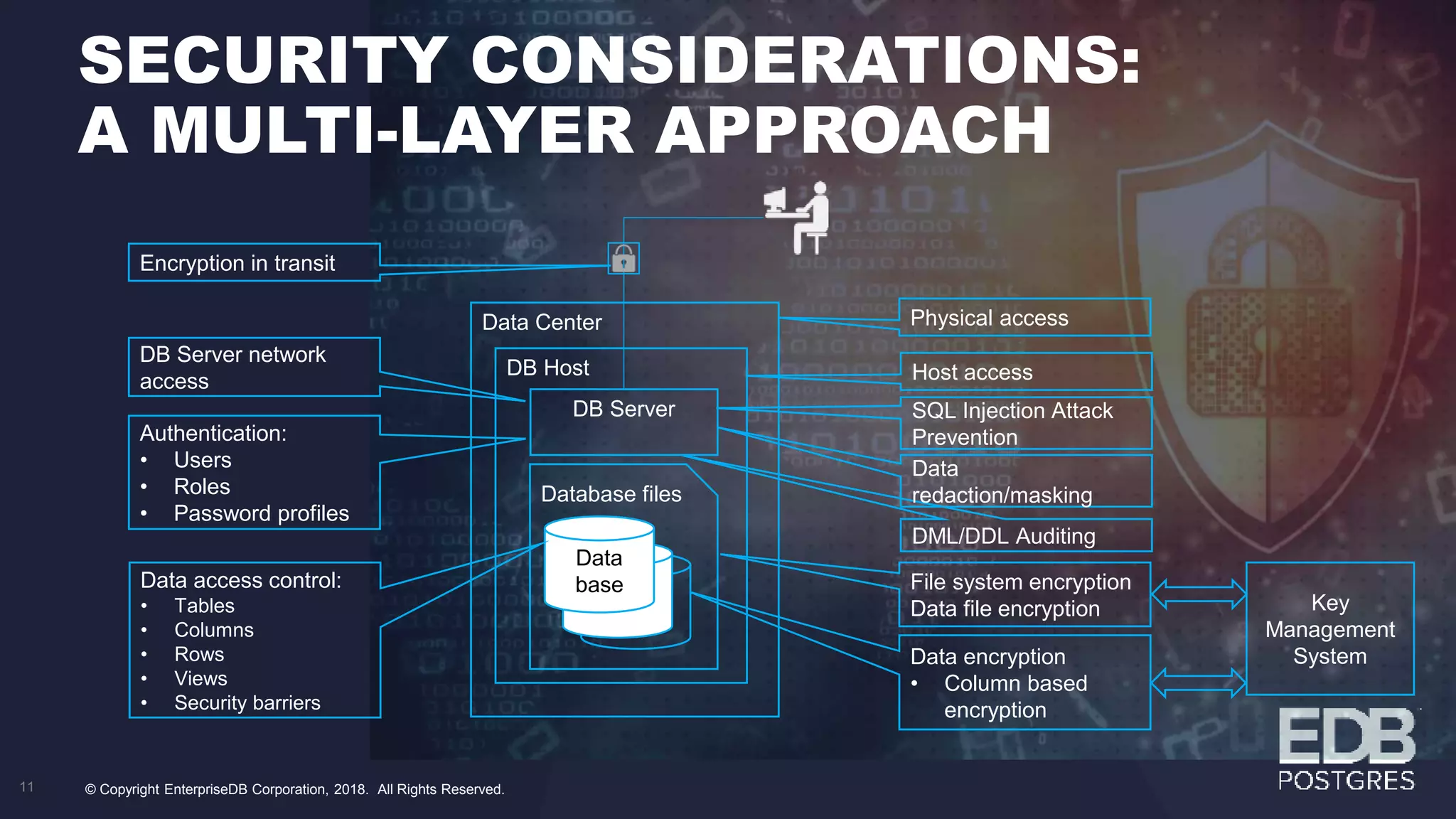 SECURITY CONSIDERATIONS: A MULTI-LAYER APPROACH

Encryption in transit

DB Server network access

Authentication:
• Users
• Roles
• Password profiles

Data access control:
• Tables
• Columns
• Rows
• Views
• Security barriers

Data Center

DB Host

DB Server

Database files

Data base

Physical access

Host access

SQL Injection Attack Prevention

Data redaction/masking

DML/DDL Auditing

File system encryption
Data file encryption

Data encryption
• Column based encryption

Key Management System

EDB POSTGRES

11

© Copyright EnterpriseDB Corporation, 2018. All Rights Reserved.